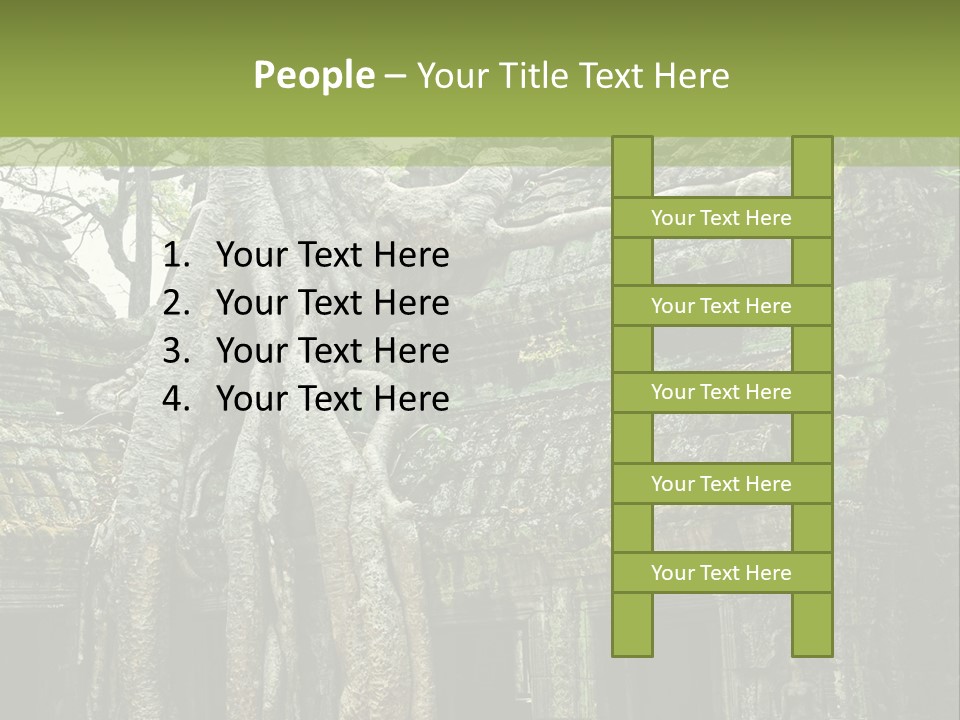 People – Your Title Text Here

1. Your Text Here
2. Your Text Here
3. Your Text Here
4. Your Text Here

Your Text Here

Your Text Here

Your Text Here

Your Text Here

Your Text Here